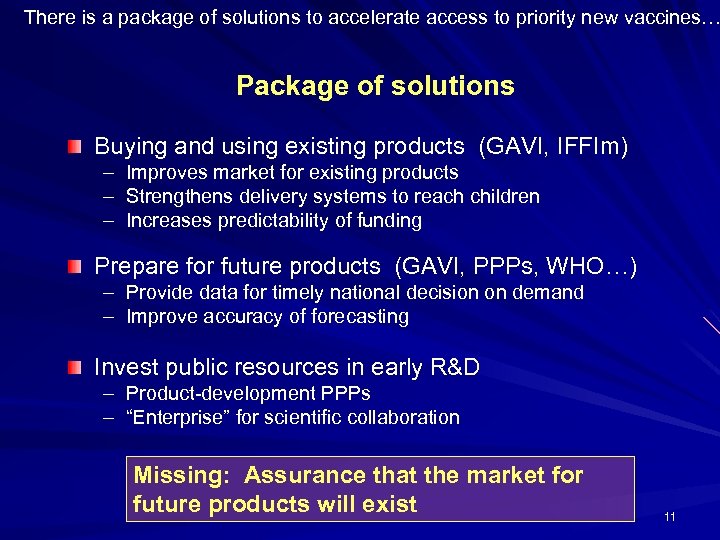 There is a package of solutions to accelerate access to priority new vaccines…

Package of solutions

Buying and using existing products (GAVI, IFFIm)
– Improves market for existing products
– Strengthens delivery systems to reach children
– Increases predictability of funding

Prepare for future products (GAVI, PPPs, WHO…)
– Provide data for timely national decision on demand
– Improve accuracy of forecasting

Invest public resources in early R&D
– Product-development PPPs
– “Enterprise” for scientific collaboration

Missing: Assurance that the market for future products will exist

11